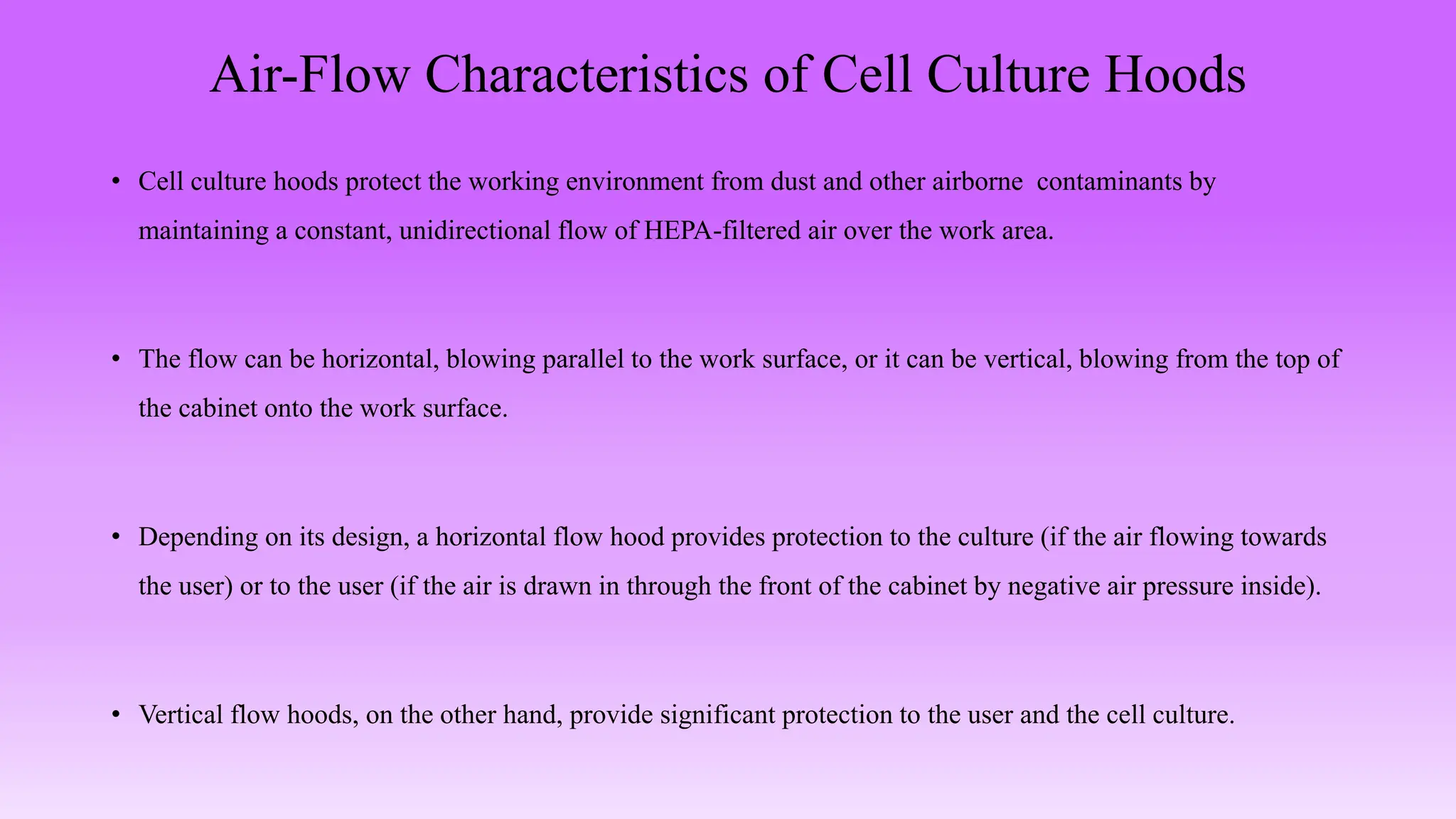 Air-Flow Characteristics of Cell Culture Hoods

• Cell culture hoods protect the working environment from dust and other airborne contaminants by maintaining a constant, unidirectional flow of HEPA-filtered air over the work area.

• The flow can be horizontal, blowing parallel to the work surface, or it can be vertical, blowing from the top of the cabinet onto the work surface.

• Depending on its design, a horizontal flow hood provides protection to the culture (if the air flowing towards the user) or to the user (if the air is drawn in through the front of the cabinet by negative air pressure inside).

• Vertical flow hoods, on the other hand, provide significant protection to the user and the cell culture.